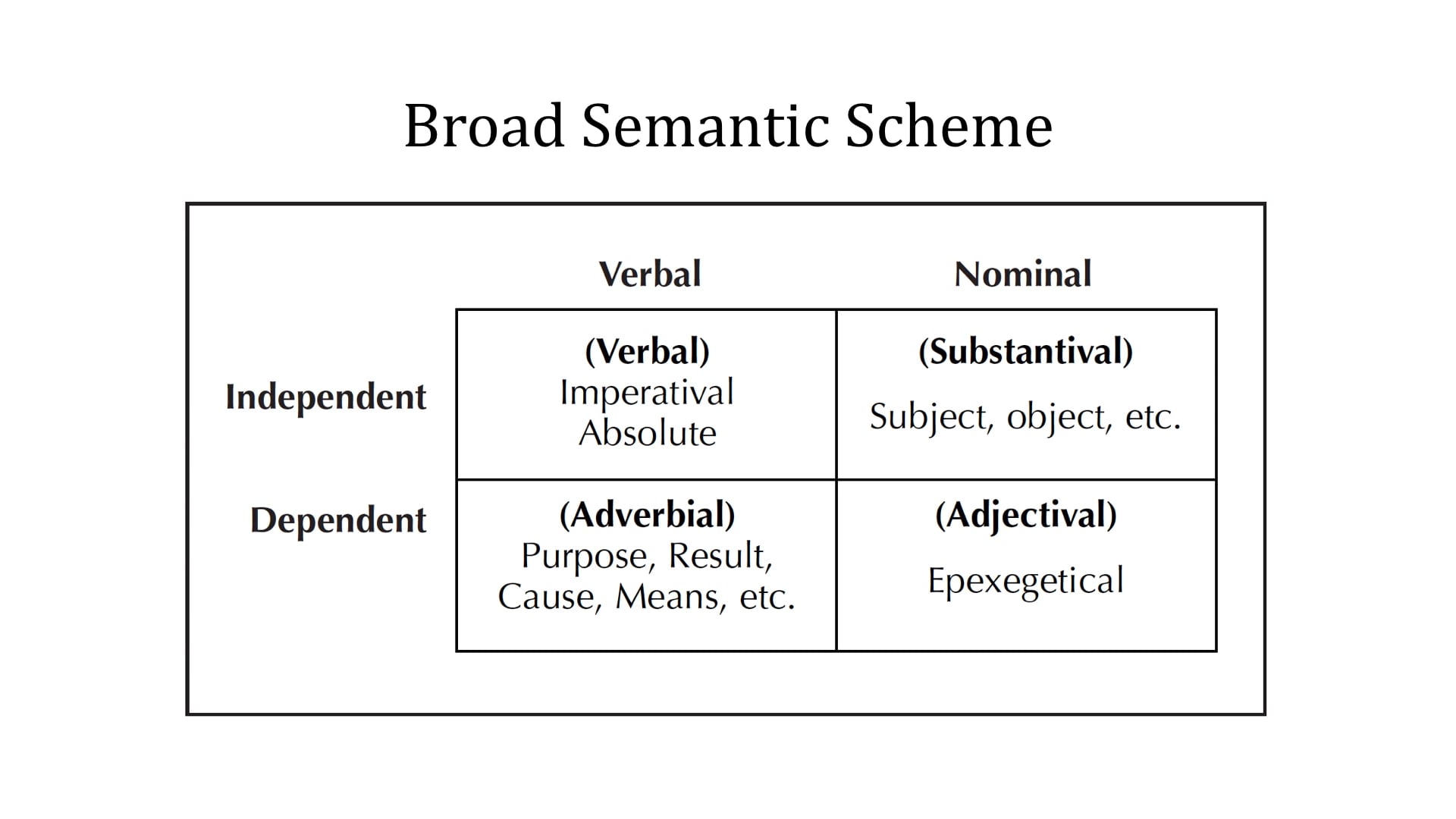 Broad Semantic Scheme

| | Verbal | Nominal |
|---|---|---|
| Independent | (Verbal) Imperatival Absolute | (Substantival) Subject, object, etc. |
| Dependent | (Adverbial) Purpose, Result, Cause, Means, etc. | (Adjectival) Epexegetical |